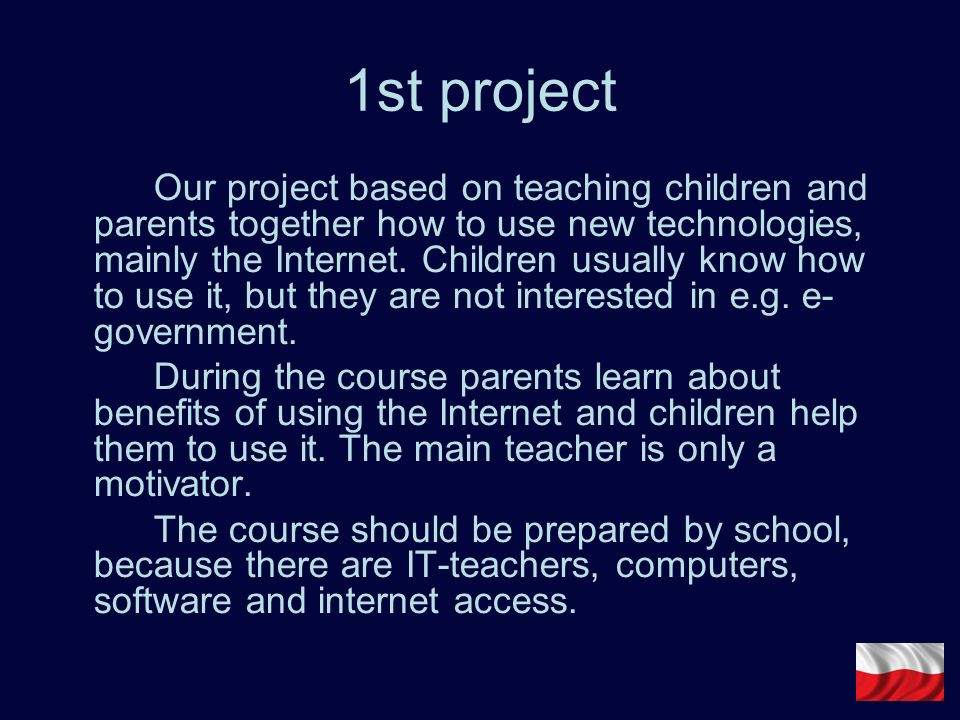 1st project

Our project based on teaching children and parents together how to use new technologies, mainly the Internet. Children usually know how to use it, but they are not interested in e.g. e-government.

During the course parents learn about benefits of using the Internet and children help them to use it. The main teacher is only a motivator.

The course should be prepared by school, because there are IT-teachers, computers, software and internet access.